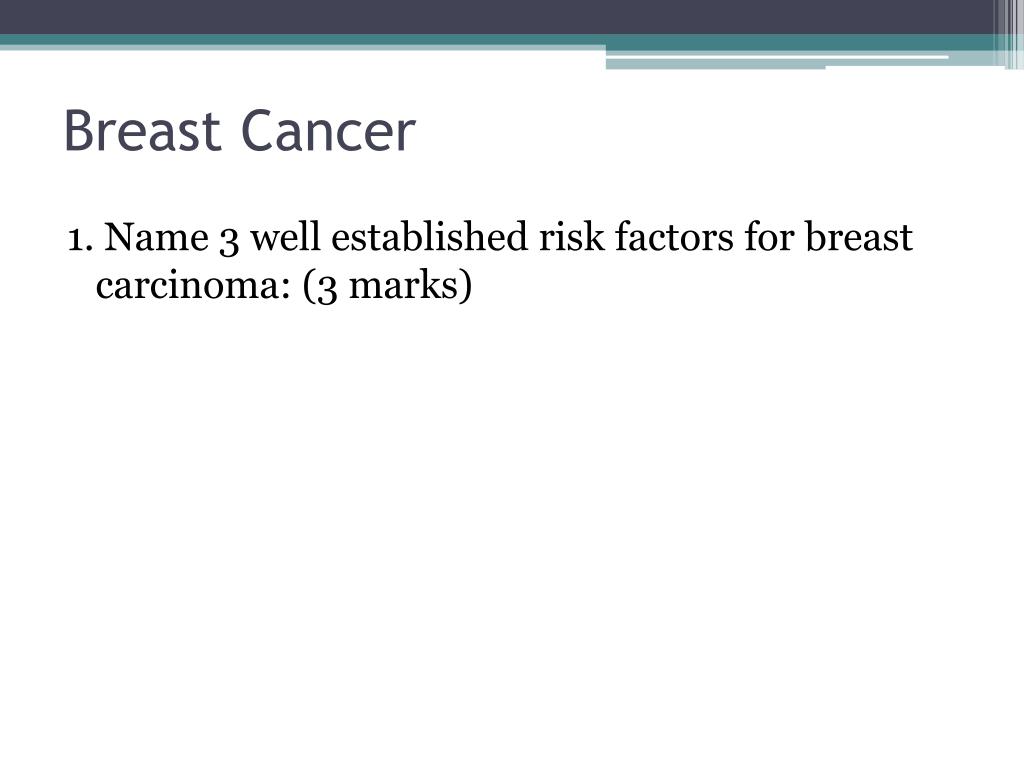 Breast Cancer

1. Name 3 well established risk factors for breast carcinoma: (3 marks)